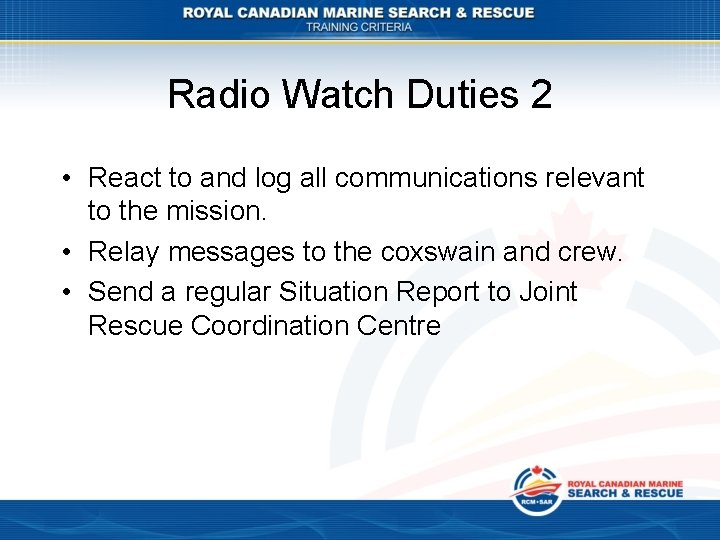 ROYAL CANADIAN MARINE SEARCH & RESCUE
TRAINING CRITERIA

Radio Watch Duties 2

• React to and log all communications relevant to the mission.
• Relay messages to the coxswain and crew.
• Send a regular Situation Report to Joint Rescue Coordination Centre

RCM•SAR
ROYAL CANADIAN MARINE
SEARCH & RESCUE